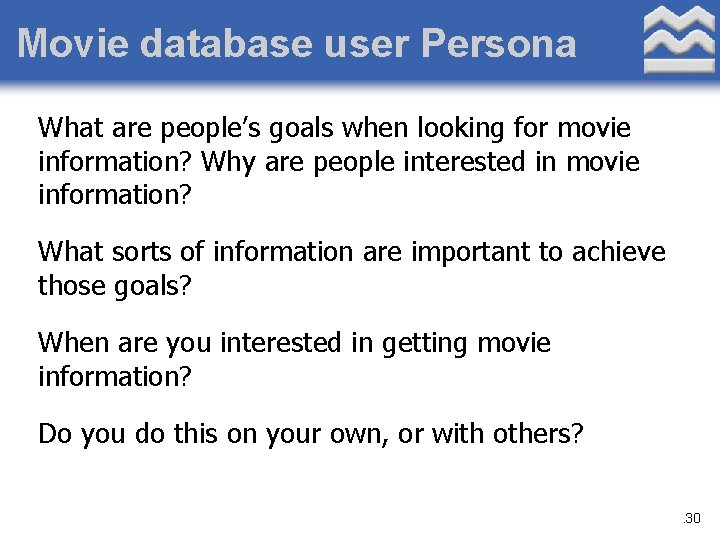 Movie database user Persona

What are people's goals when looking for movie information? Why are people interested in movie information?

What sorts of information are important to achieve those goals?

When are you interested in getting movie information?

Do you do this on your own, or with others?

.30